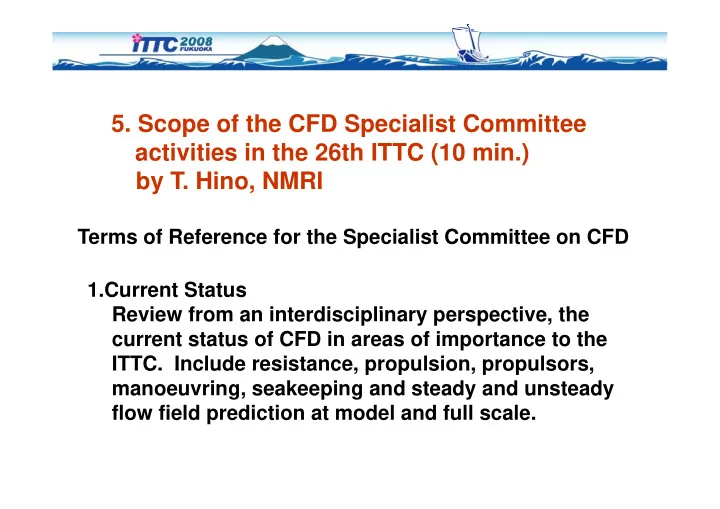 ITTC 2008 FUKUOKA

5. Scope of the CFD Specialist Committee activities in the 26th ITTC (10 min.) by T. Hino, NMRI

Terms of Reference for the Specialist Committee on CFD

1.Current Status
Review from an interdisciplinary perspective, the current status of CFD in areas of importance to the ITTC. Include resistance, propulsion, propulsors, manoeuvring, seakeeping and steady and unsteady flow field prediction at model and full scale.